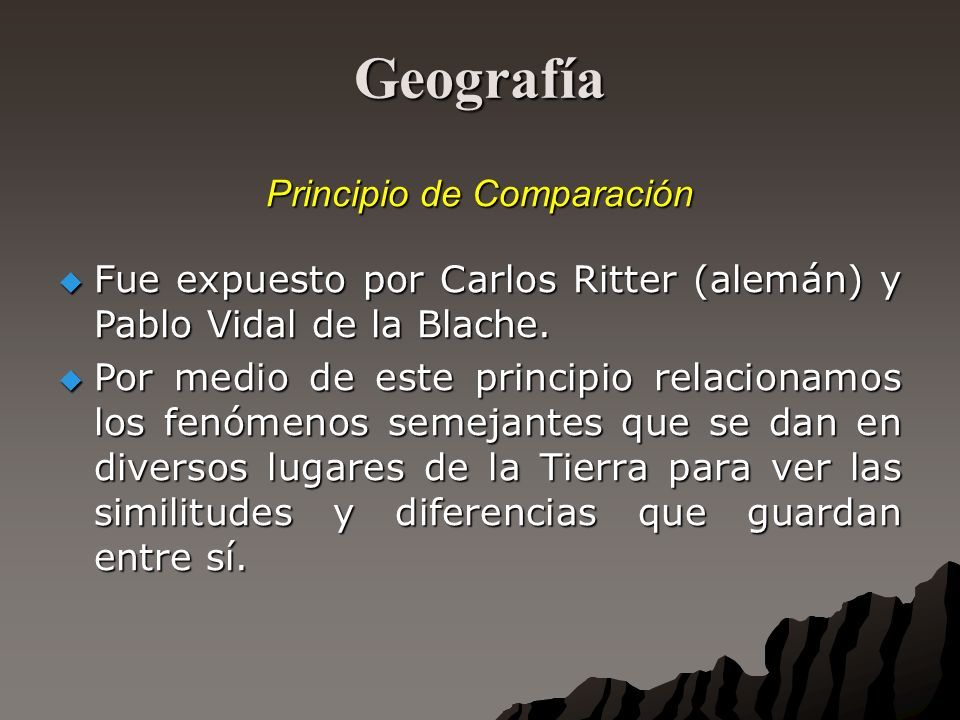 Geografía

Principio de Comparación

Fue expuesto por Carlos Ritter (alemán) y Pablo Vidal de la Blache.

Por medio de este principio relacionamos los fenómenos semejantes que se dan en diversos lugares de la Tierra para ver las similitudes y diferencias que guardan entre sí.